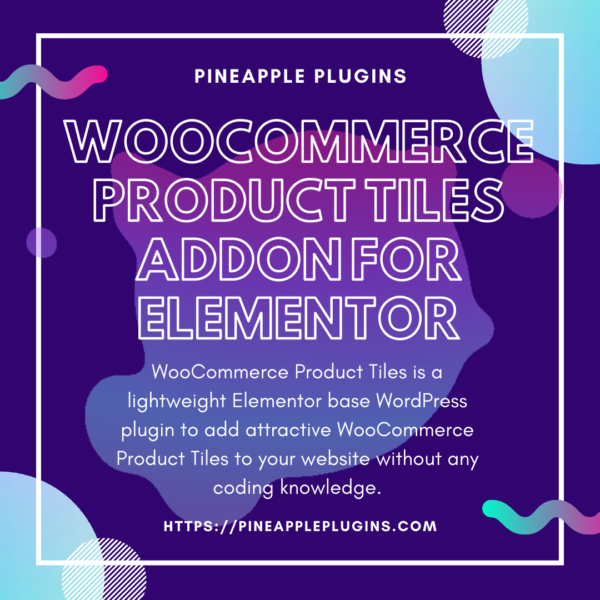 PINEAPPLE PLUGINS

WOOCOMMERCE PRODUCT TILES ADDON FOR ELEMENTOR

WooCommerce Product Tiles is a lightweight Elementor base WordPress plugin to add attractive WooCommerce Product Tiles to your website without any coding knowledge.

HTTPS://PINEAPPLEPLUGINS.COM